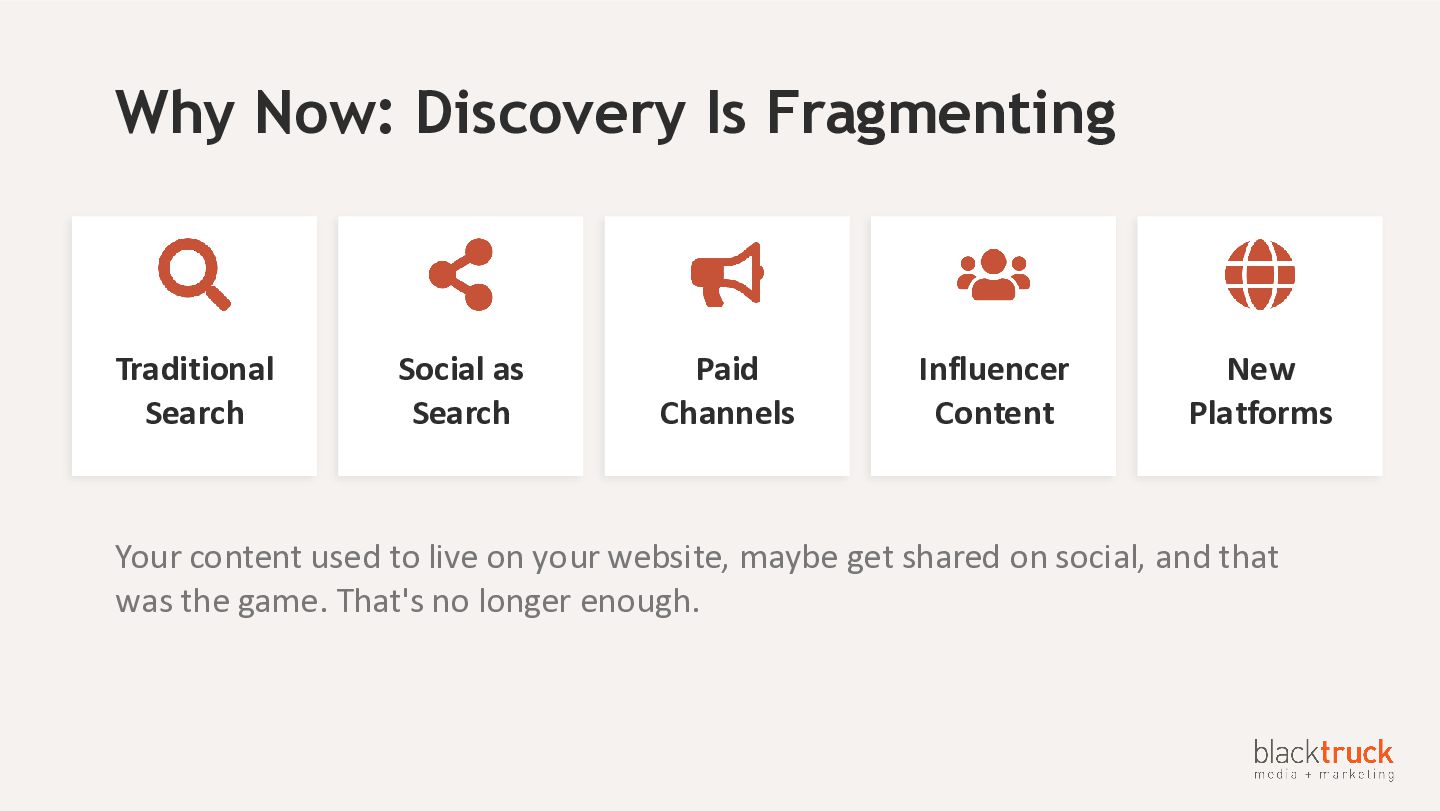 Why Now: Discovery Is Fragmenting

Traditional Search

Social as Search

Paid Channels

Influencer Content

New Platforms

Your content used to live on your website, maybe get shared on social, and that was the game. That's no longer enough.

blacktruck
media + marketing